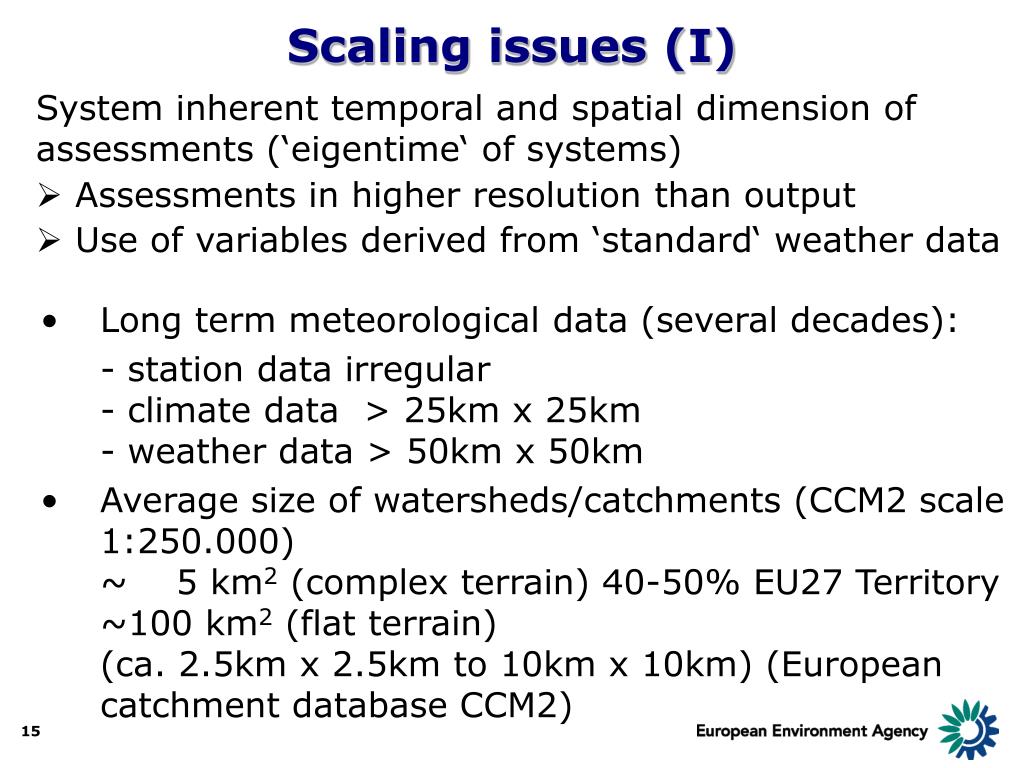 Scaling issues (I)

System inherent temporal and spatial dimension of assessments (‘eigentime‘ of systems)

➢ Assessments in higher resolution than output
➢ Use of variables derived from ‘standard‘ weather data

• Long term meteorological data (several decades):
- station data irregular
- climate data > 25km x 25km
- weather data > 50km x 50km

• Average size of watersheds/catchments (CCM2 scale 1:250.000)
~ 5 km$^2$ (complex terrain) 40-50% EU27 Territory
~100 km$^2$ (flat terrain)
(ca. 2.5km x 2.5km to 10km x 10km) (European catchment database CCM2)

15

European Environment Agency